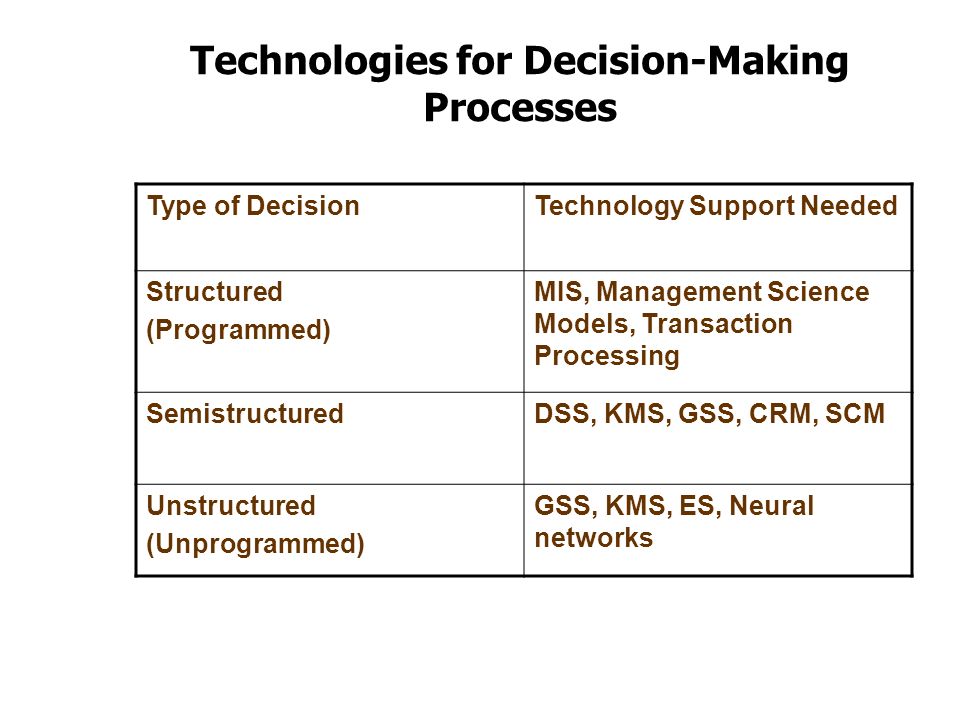 Technologies for Decision-Making Processes

| Type of Decision | Technology Support Needed |
|---|---|
| Structured (Programmed) | MIS, Management Science Models, Transaction Processing |
| Semistructured | DSS, KMS, GSS, CRM, SCM |
| Unstructured (Unprogrammed) | GSS, KMS, ES, Neural networks |